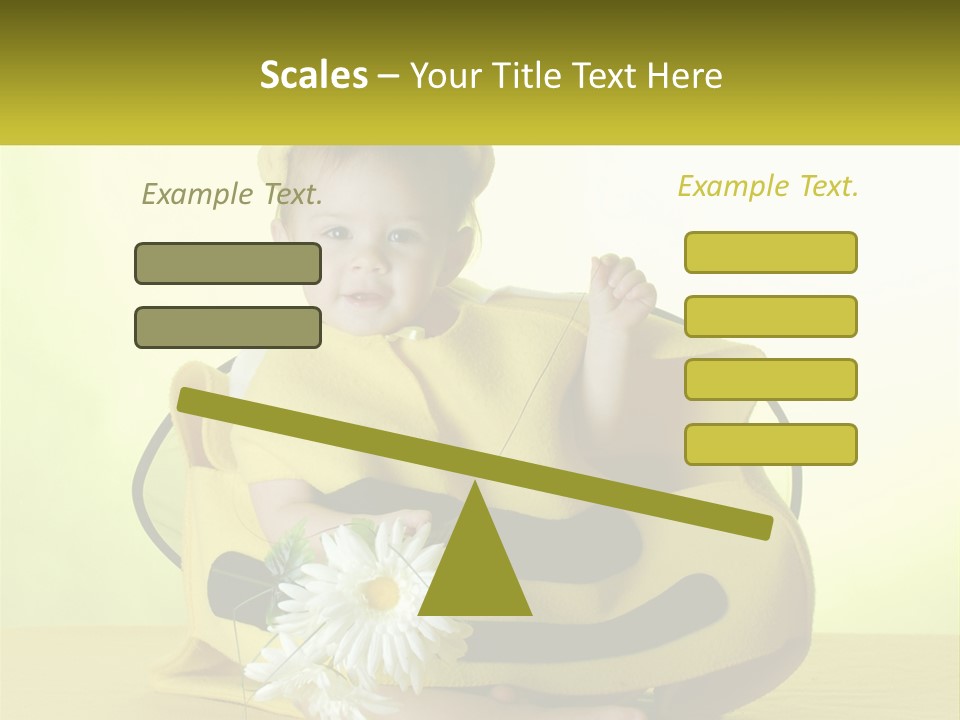 Scales – Your Title Text Here

Example Text.

Example Text.